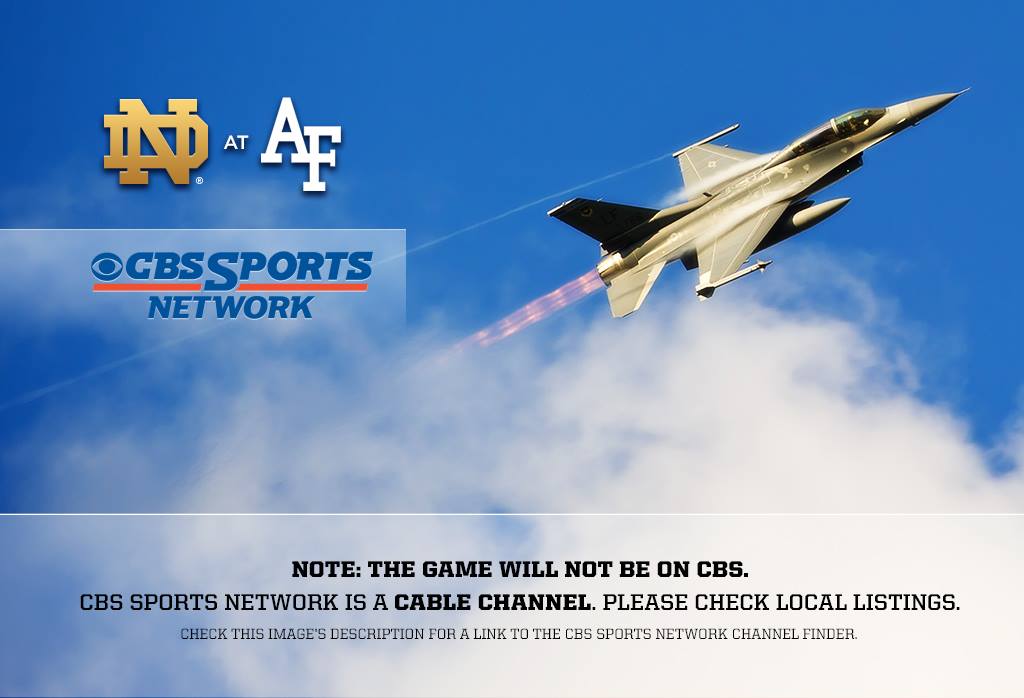 ND AT AF

CBS SPORTS NETWORK

NOTE: THE GAME WILL NOT BE ON CBS.

CBS SPORTS NETWORK IS A CABLE CHANNEL. PLEASE CHECK LOCAL LISTINGS.

CHECK THIS IMAGE'S DESCRIPTION FOR A LINK TO THE CBS SPORTS NETWORK CHANNEL FINDER.